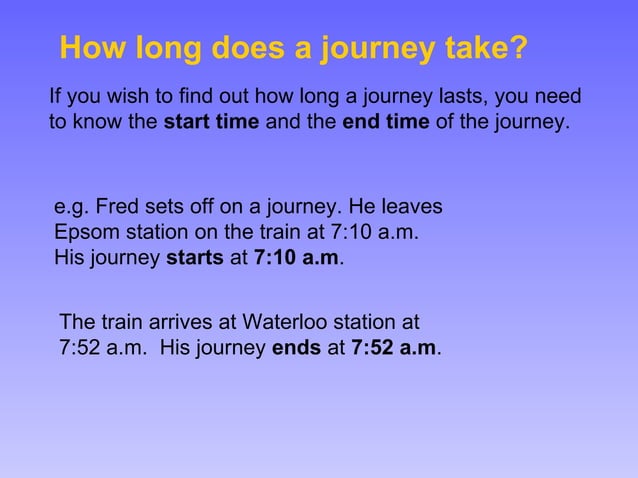 How long does a journey take?

If you wish to find out how long a journey lasts, you need to know the start time and the end time of the journey.

e.g. Fred sets off on a journey. He leaves Epsom station on the train at 7:10 a.m. His journey starts at 7:10 a.m.

The train arrives at Waterloo station at 7:52 a.m.  His journey ends at 7:52 a.m.